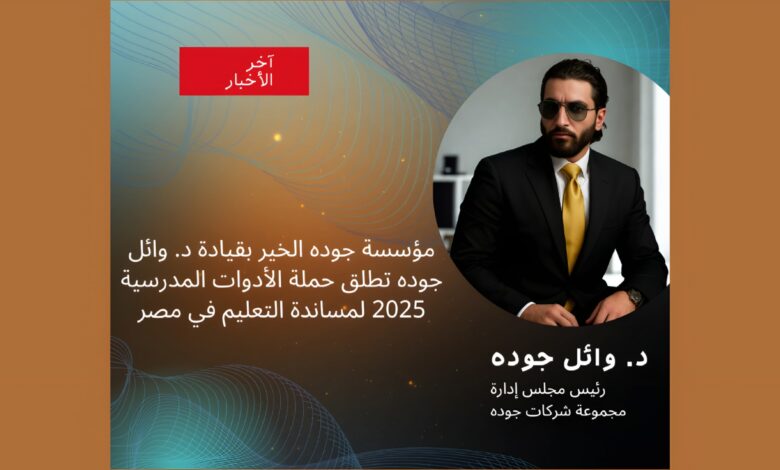 آخر
الأخبار

مؤسسة جوده الخير بقيادة د. وائل جوده تطلق حملة الأدوات المدرسية 2025 لمساندة التعليم في مصر

د. وائل جوده

رئيس مجلس إدارة
مجموعة شركات جوده